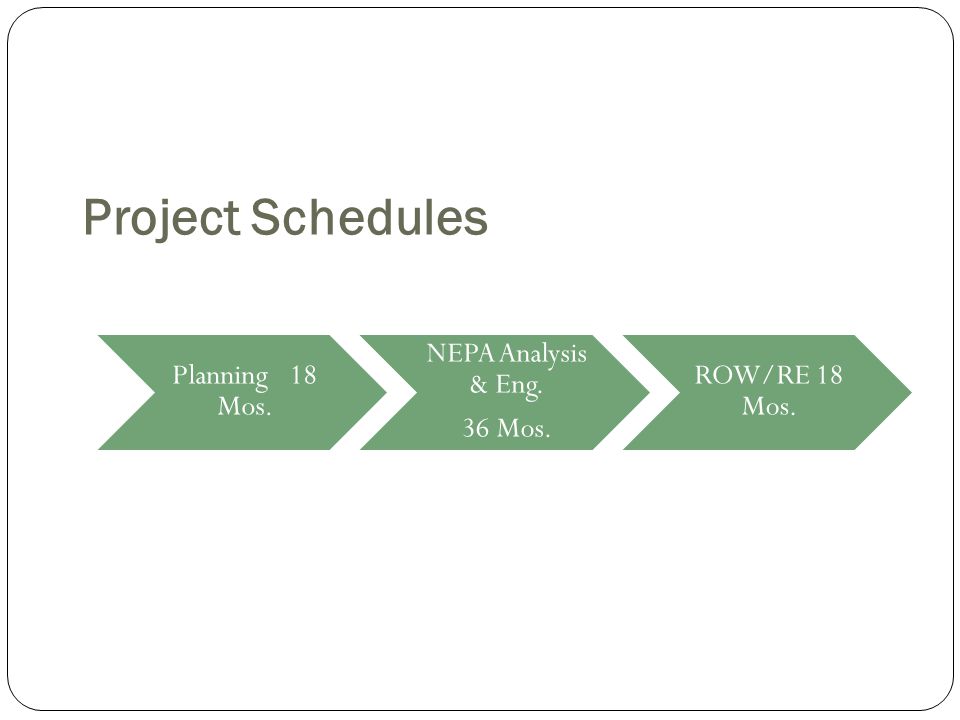 Project Schedules

Planning 18 Mos.

NEPA Analysis & Eng.

36 Mos.

ROW/RE 18 Mos.